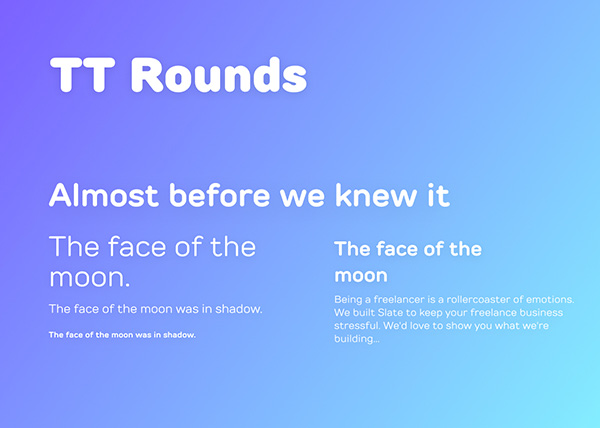 TT Rounds

Almost before we knew it

The face of the moon.

The face of the moon was in shadow.

The face of the moon was in shadow.

The face of the moon

Being a freelancer is a rollercoaster of emotions. We built Slate to keep your freelance business stressful. We'd love to show you what we're building...